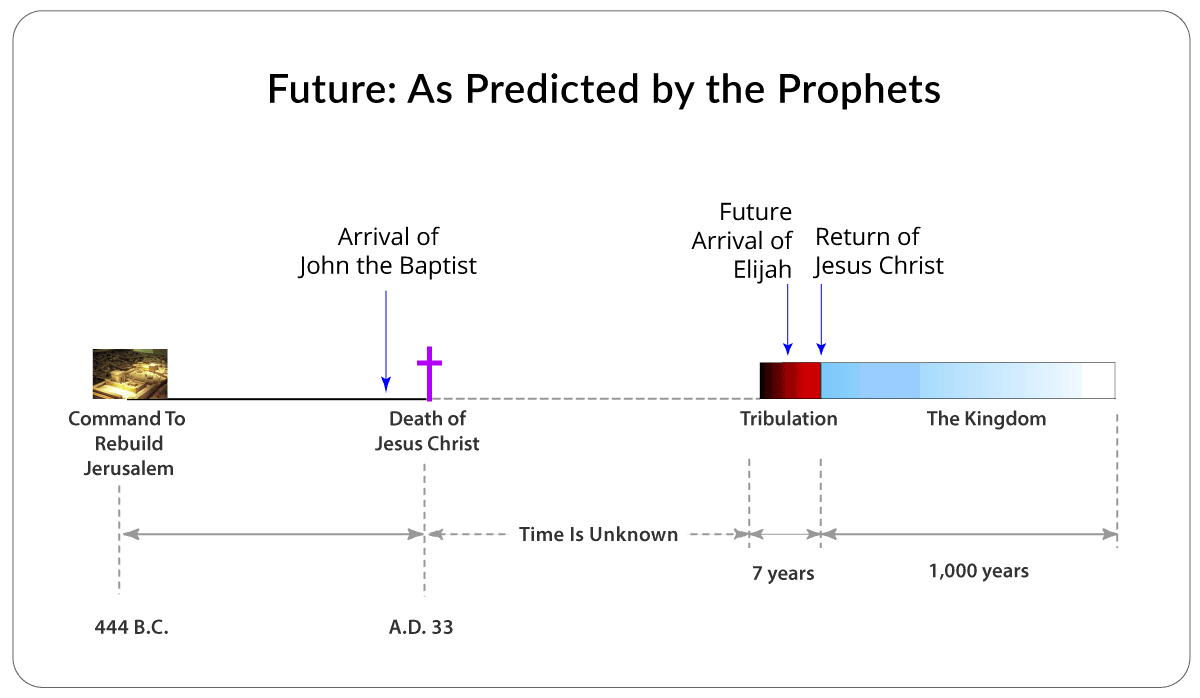 Future: As Predicted by the Prophets

Arrival of John the Baptist

Future Arrival of Elijah

Return of Jesus Christ

Command To Rebuild Jerusalem

Death of Jesus Christ

Tribulation

The Kingdom

Time Is Unknown

7 years

1,000 years

444 B.C.

A.D. 33